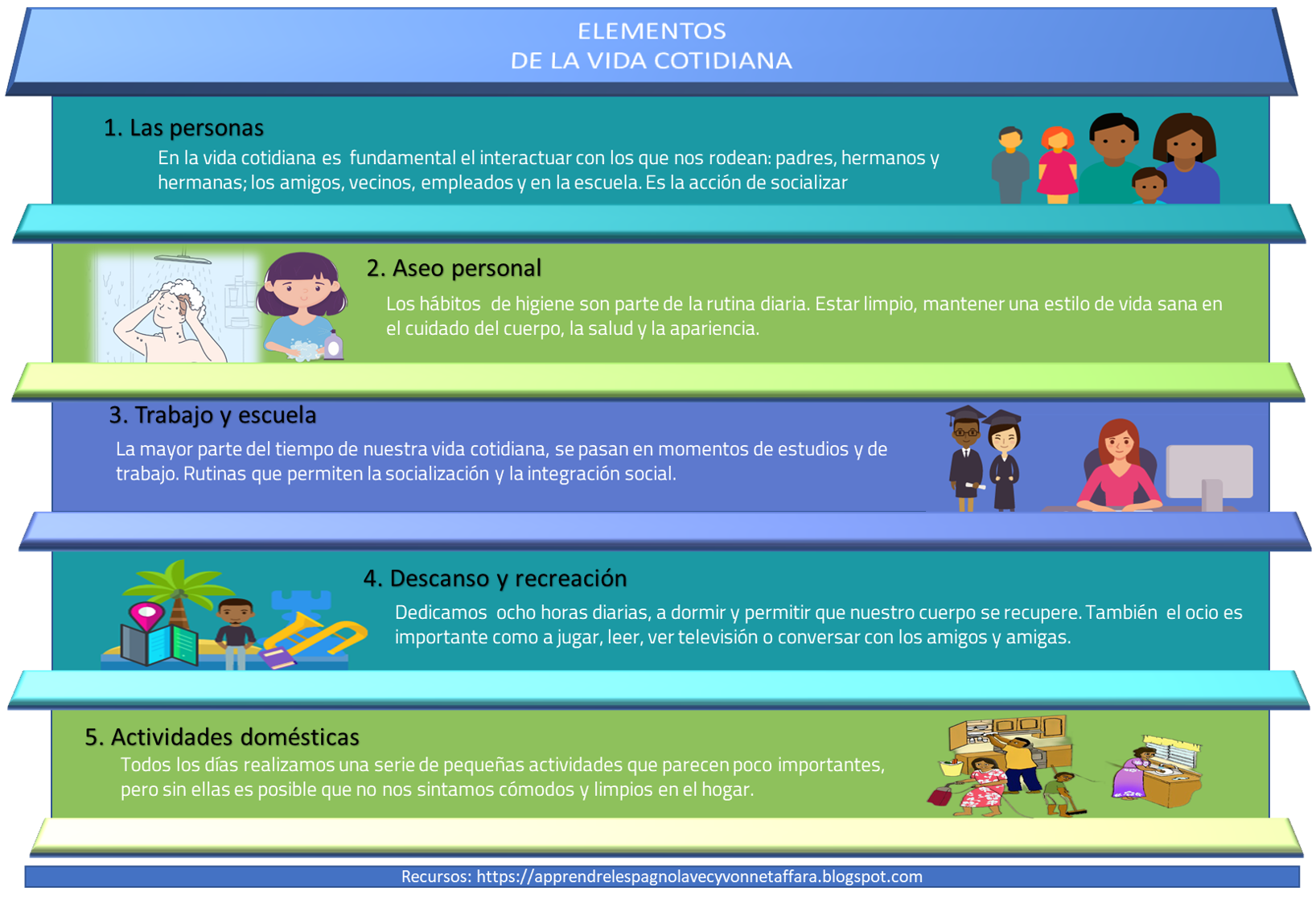 ELEMENTOS
DE LA VIDA COTIDIANA

1. Las personas
En la vida cotidiana es fundamental el interactuar con los que nos rodean: padres, hermanos y hermanas; los amigos, vecinos, empleados y en la escuela. Es la acción de socializar

2. Aseo personal
Los hábitos de higiene son parte de la rutina diaria. Estar limpio, mantener una estilo de vida sana en el cuidado del cuerpo, la salud y la apariencia.

3. Trabajo y escuela
La mayor parte del tiempo de nuestra vida cotidiana, se pasan en momentos de estudios y de trabajo. Rutinas que permiten la socialización y la integración social.

4. Descanso y recreación
Dedicamos ocho horas diarias, a dormir y permitir que nuestro cuerpo se recupere. También el ocio es importante como a jugar, leer, ver televisión o conversar con los amigos y amigas.

5. Actividades domésticas
Todos los días realizamos una serie de pequeñas actividades que parecen poco importantes, pero sin ellas es posible que no nos sintamos cómodos y limpios en el hogar.

Recursos: https://apprendrelespagnolavecyvonnetaffara.blogspot.com